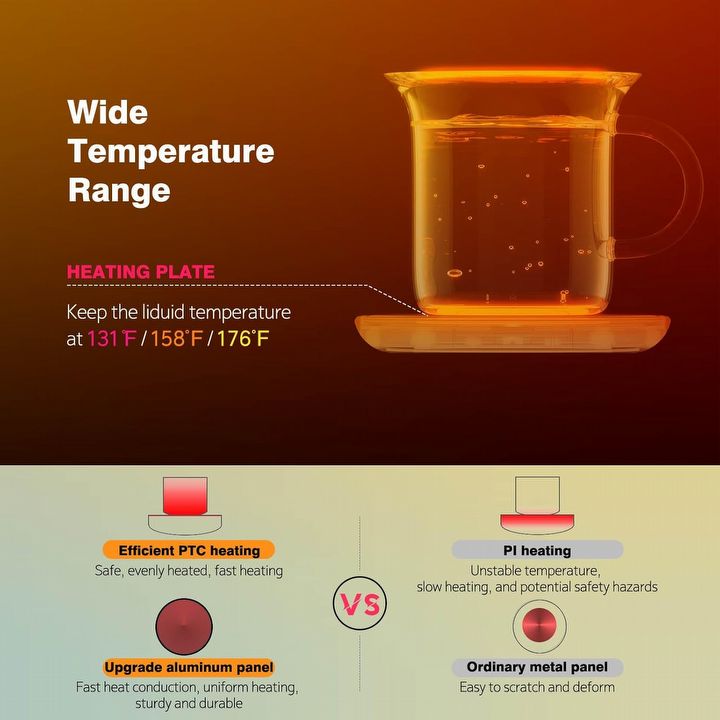 Wide Temperature Range

HEATING PLATE

Keep the liduid temperature at 131°F / 158°F / 176°F

Efficient PTC heating
Safe, evenly heated, fast heating

Upgrade aluminum panel
Fast heat conduction, uniform heating, sturdy and durable

VS

PI heating
Unstable temperature, slow heating, and potential safety hazards

Ordinary metal panel
Easy to scratch and deform